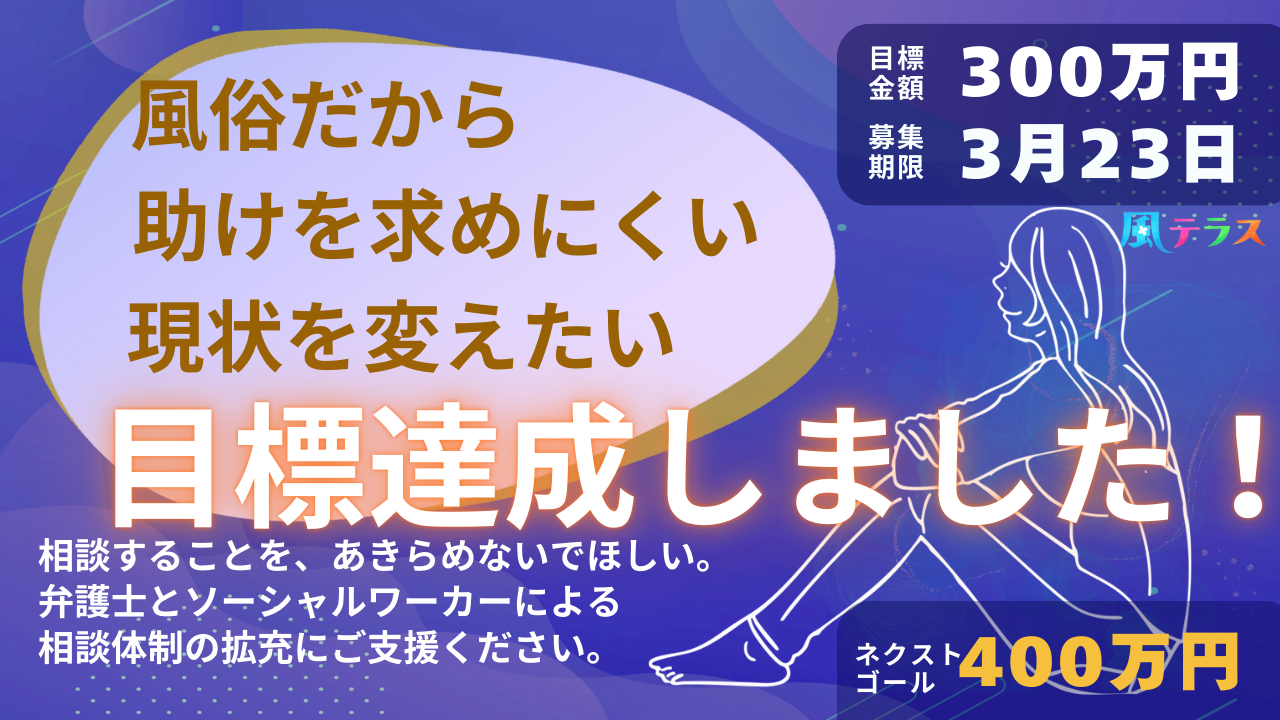 目標金額 300万円
募集期限 3月23日

風テラス

風俗だから
助けを求めにくい
現状を変えたい

目標達成しました！

相談することを、あきらめないでほしい。
弁護士とソーシャルワーカーによる
相談体制の拡充にご支援ください。

ネクストゴール 400万円